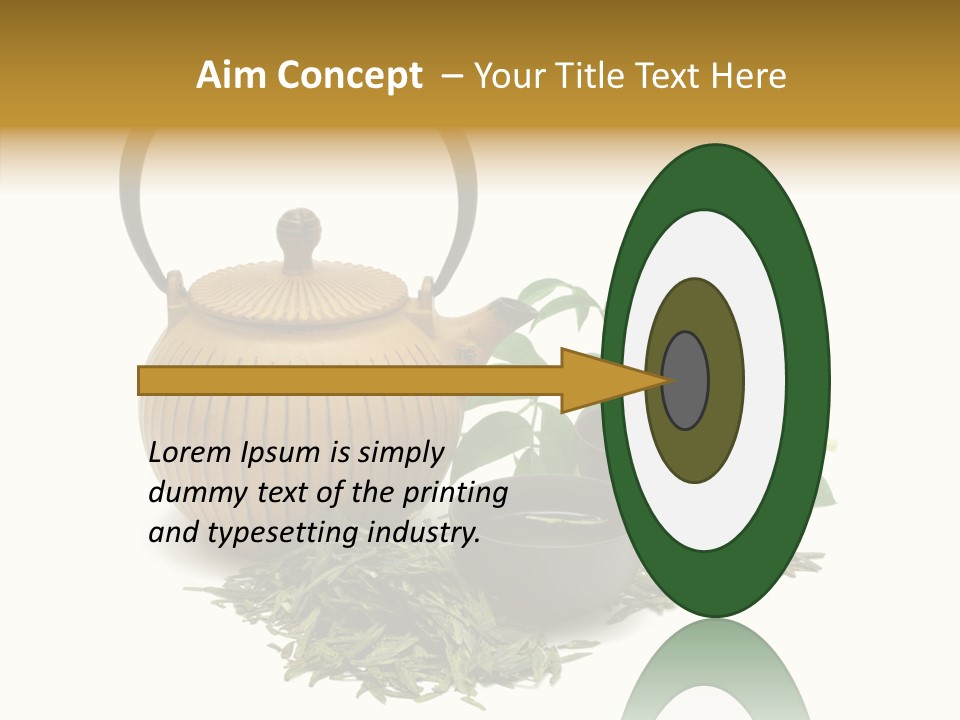 Aim Concept – Your Title Text Here

Lorem Ipsum is simply dummy text of the printing and typesetting industry.